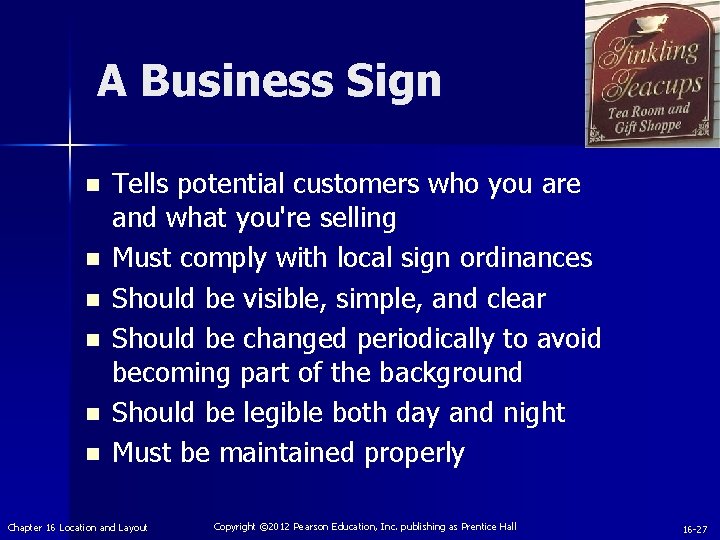 A Business Sign

Tinkling Teacups
Tea Room and Gift Shoppe

- Tells potential customers who you are and what you're selling
- Must comply with local sign ordinances
- Should be visible, simple, and clear
- Should be changed periodically to avoid becoming part of the background
- Should be legible both day and night
- Must be maintained properly

Chapter 16 Location and Layout

Copyright ©2012 Pearson Education, Inc. publishing as Prentice Hall

16-27